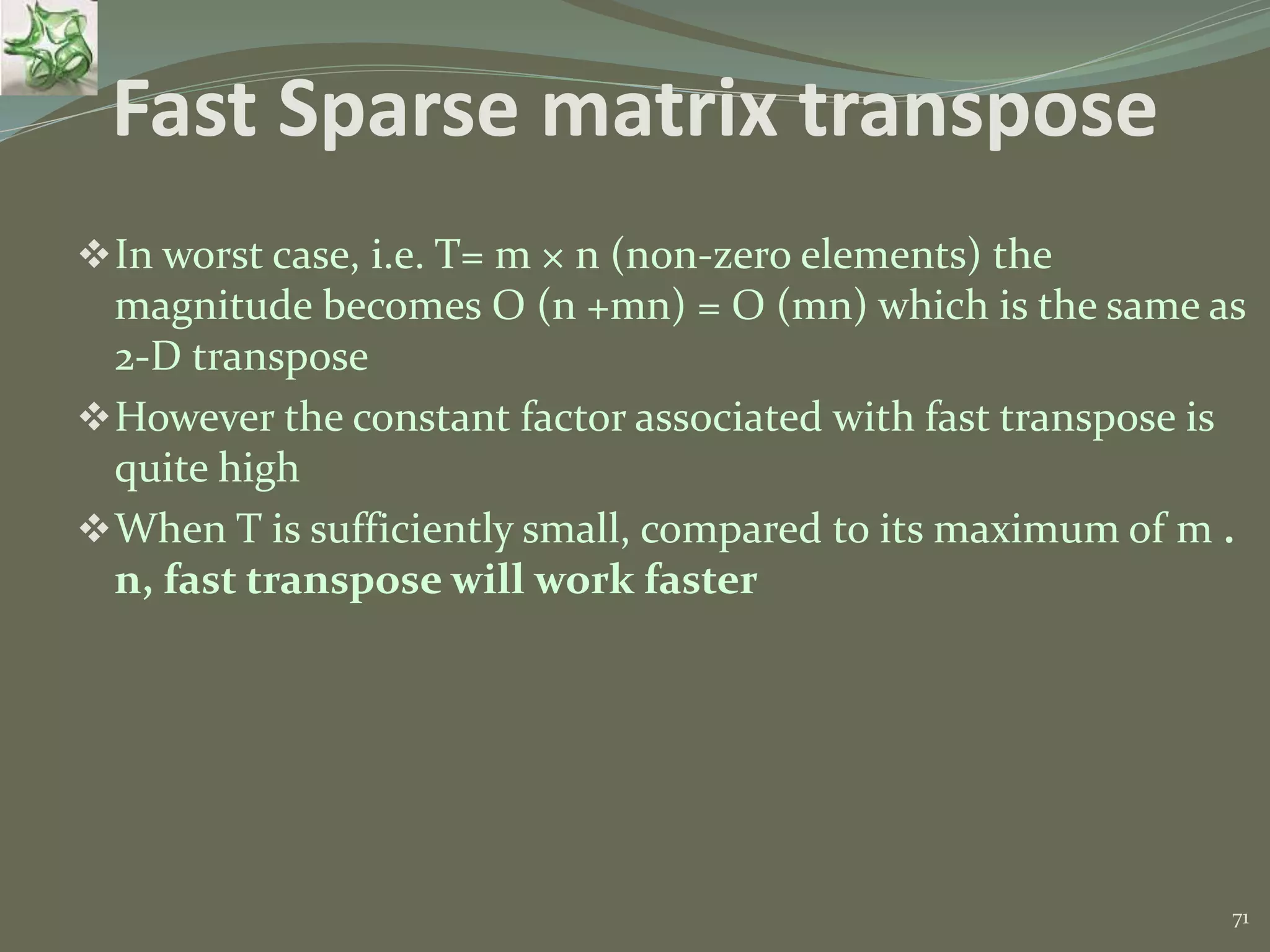 Fast Sparse matrix transpose

❖ In worst case, i.e. T= m × n (non-zero elements) the magnitude becomes O (n +mn) = O (mn) which is the same as 2-D transpose

❖ However the constant factor associated with fast transpose is quite high

❖ When T is sufficiently small, compared to its maximum of m . n, fast transpose will work faster

71